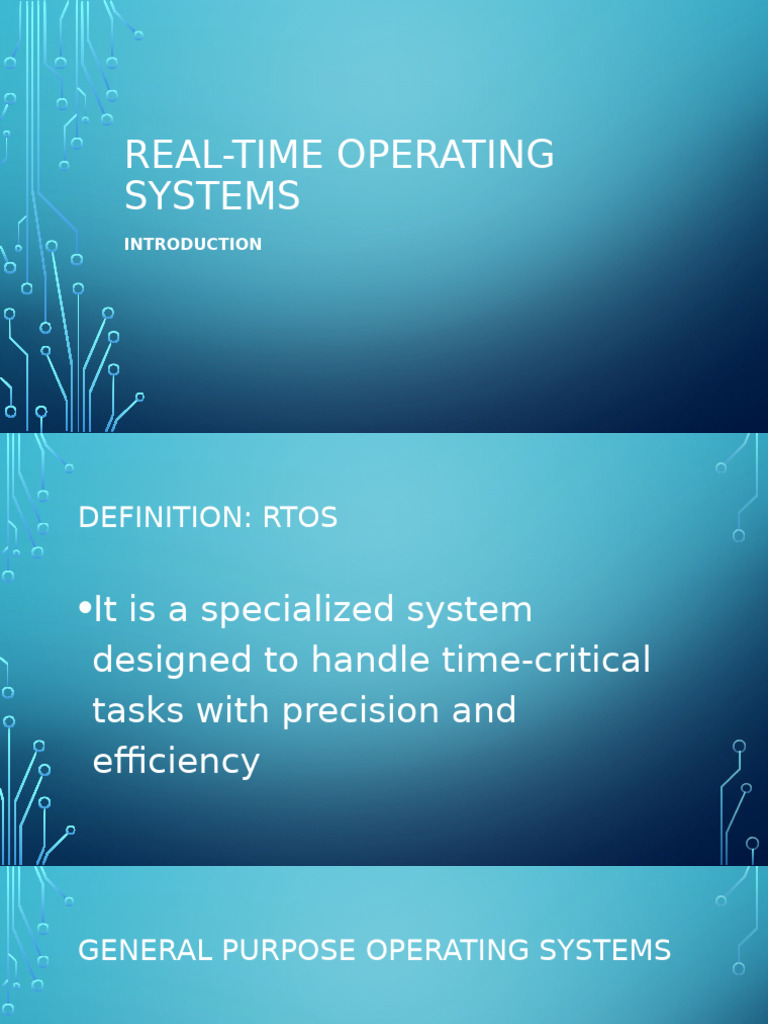 REAL-TIME OPERATING SYSTEMS

INTRODUCTION

DEFINITION: RTOS

•It is a specialized system designed to handle time-critical tasks with precision and efficiency

GENERAL PURPOSE OPERATING SYSTEMS